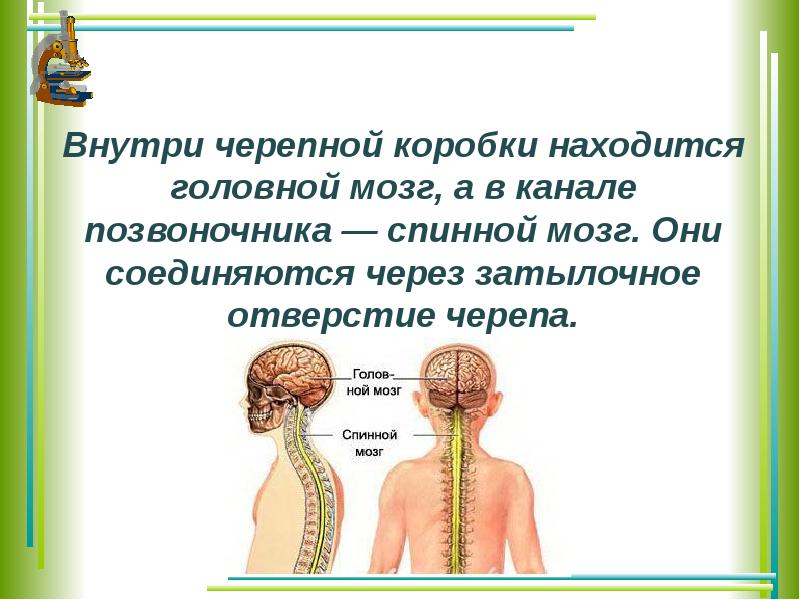 Внутри черепной коробки находится головной мозг, а в канале позвоночника — спинной мозг. Они соединяются через затылочное отверстие черепа.

Головной мозг

Спинной мозг